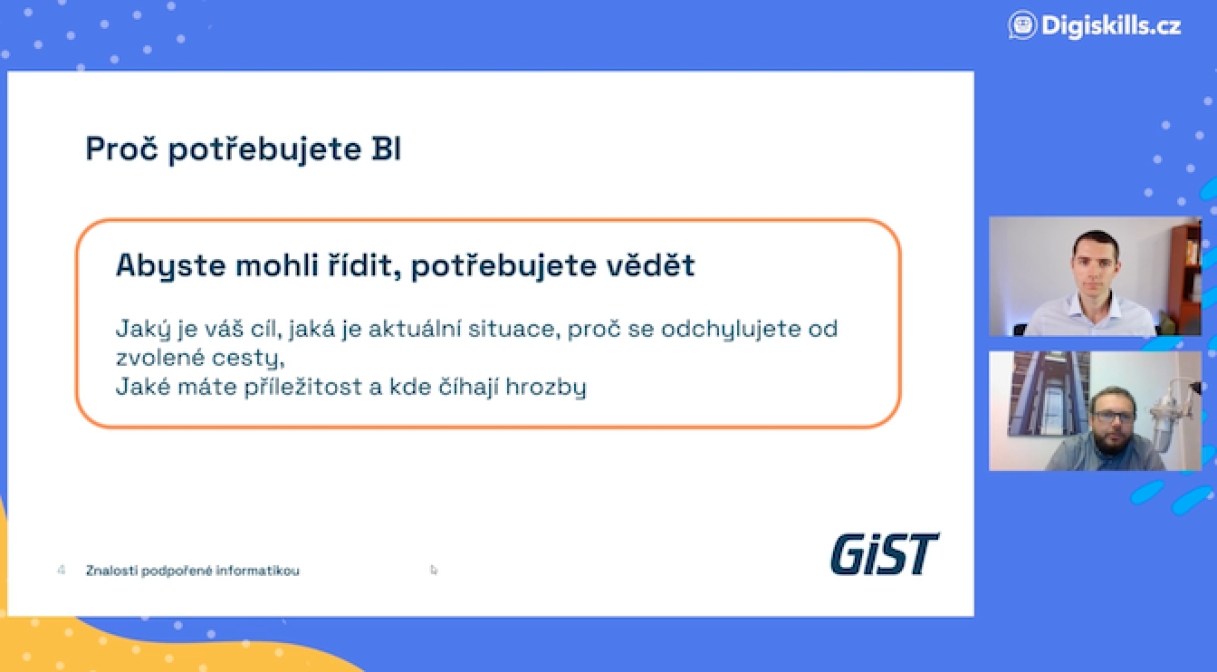 Digiskills.cz

Proč potřebujete BI

Abyste mohli řídit, potřebujete vědět

Jaký je váš cíl, jaká je aktuální situace, proč se odchylujete od zvolené cesty,
Jaké máte příležitost a kde číhají hrozby

4 Znalosti podpořené informatikou

GiST